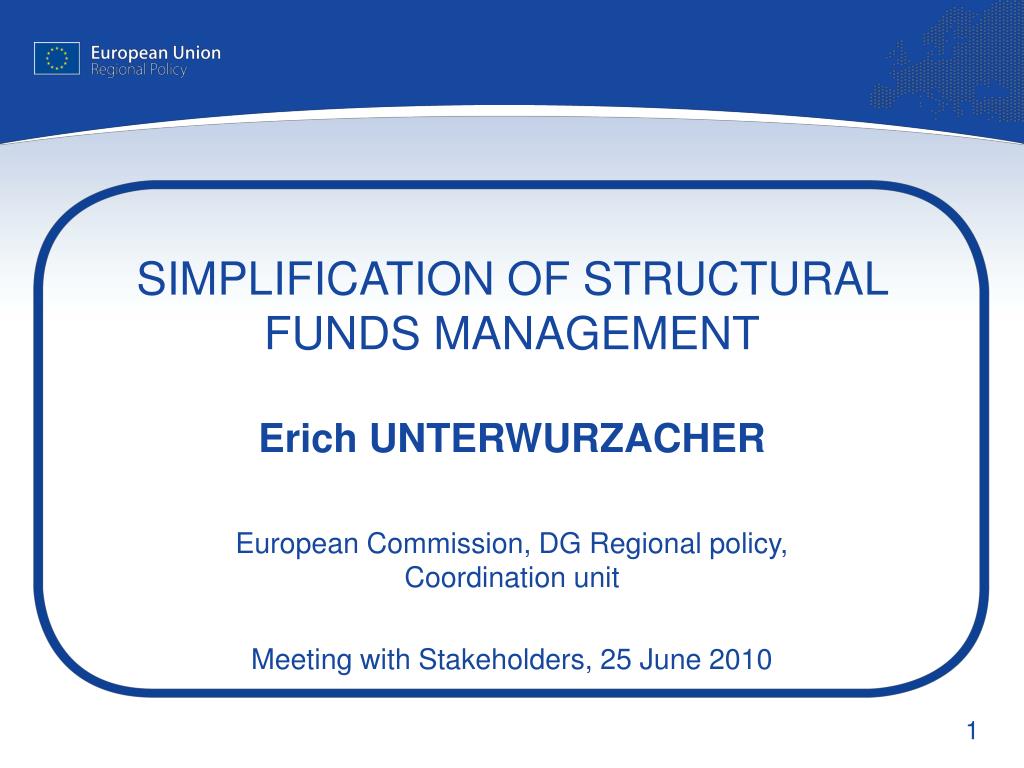 European Union
Regional Policy

SIMPLIFICATION OF STRUCTURAL FUNDS MANAGEMENT

Erich UNTERWURZACHER

European Commission, DG Regional policy, Coordination unit

Meeting with Stakeholders, 25 June 2010

1